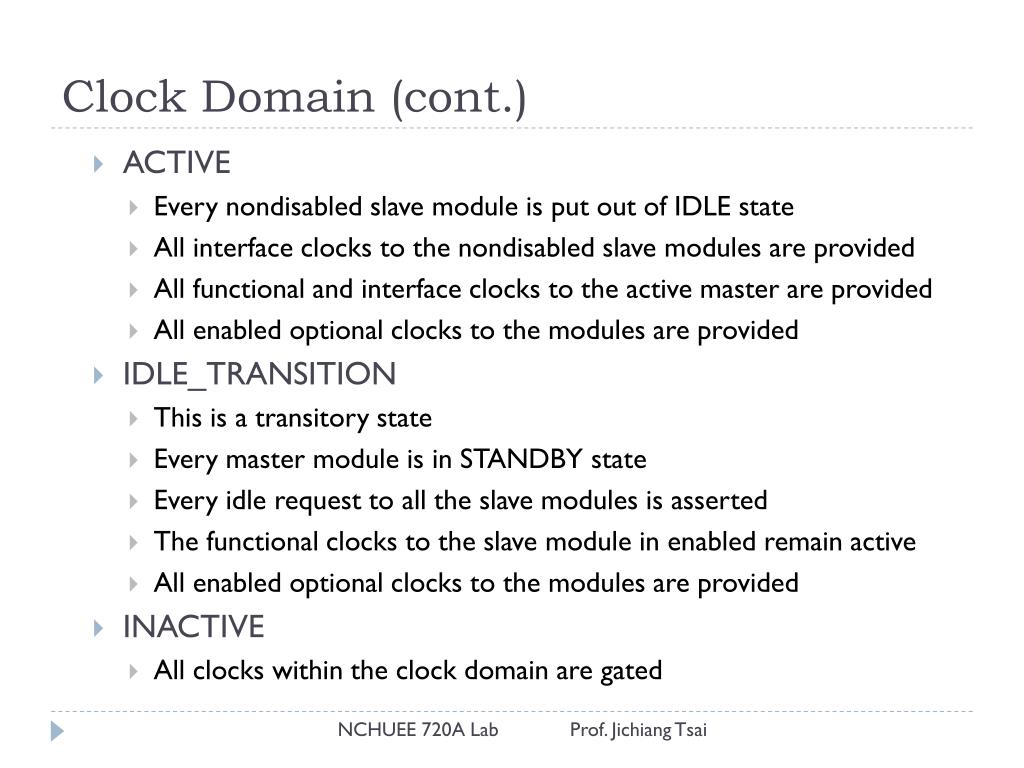 Clock Domain (cont.)

ACTIVE

Every nondisabled slave module is put out of IDLE state

All interface clocks to the nondisabled slave modules are provided

All functional and interface clocks to the active master are provided

All enabled optional clocks to the modules are provided

IDLE_TRANSITION

This is a transitory state

Every master module is in STANDBY state

Every idle request to all the slave modules is asserted

The functional clocks to the slave module in enabled remain active

All enabled optional clocks to the modules are provided

INACTIVE

All clocks within the clock domain are gated

NCHUEE 720A Lab Prof. Jichiang Tsai